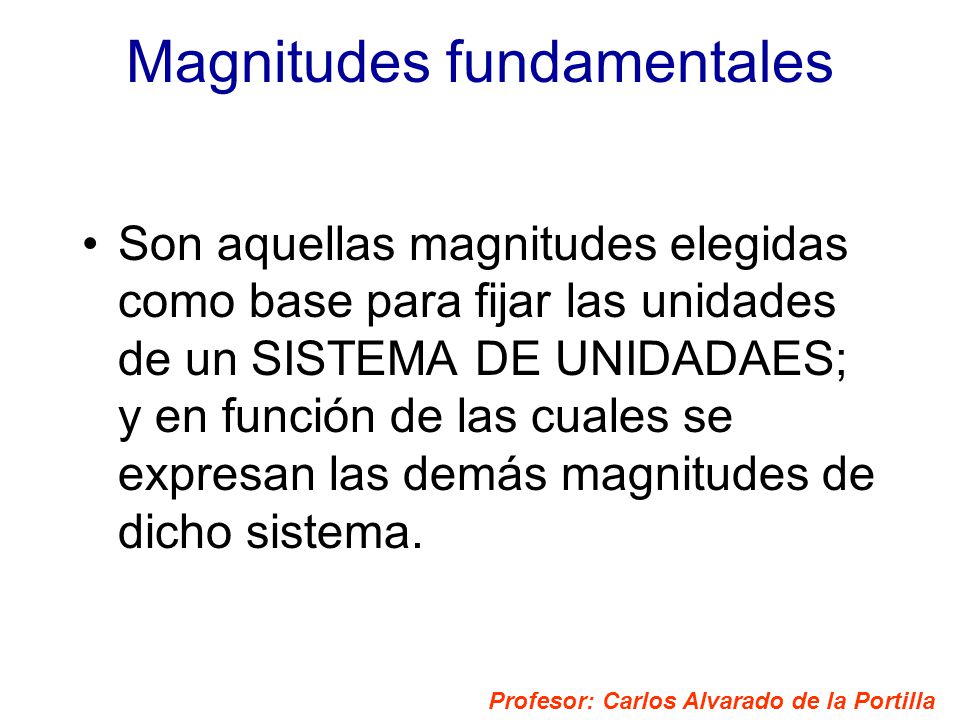 Magnitudes fundamentales

• Son aquellas magnitudes elegidas como base para fijar las unidades de un SISTEMA DE UNIDADAES; y en función de las cuales se expresan las demás magnitudes de dicho sistema.

Profesor: Carlos Alvarado de la Portilla